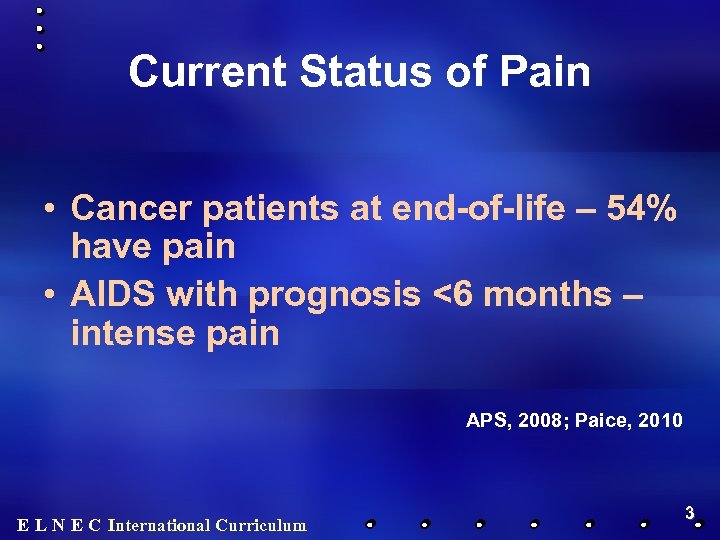 Current Status of Pain

• Cancer patients at end-of-life – 54% have pain
• AIDS with prognosis <6 months – intense pain

APS, 2008; Paice, 2010

E L N E C International Curriculum

3